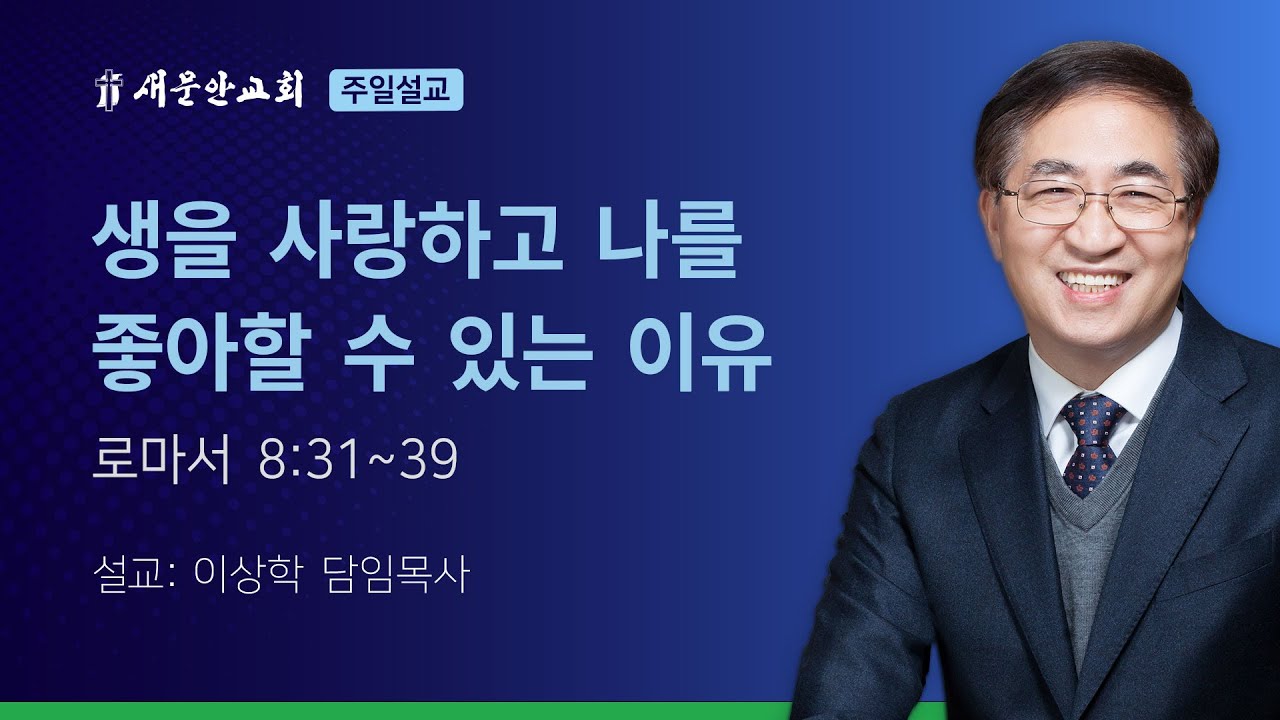 새문안교회 주일설교

생을 사랑하고 나를 좋아할 수 있는 이유

로마서 8:31~39

설교: 이상학 담임목사